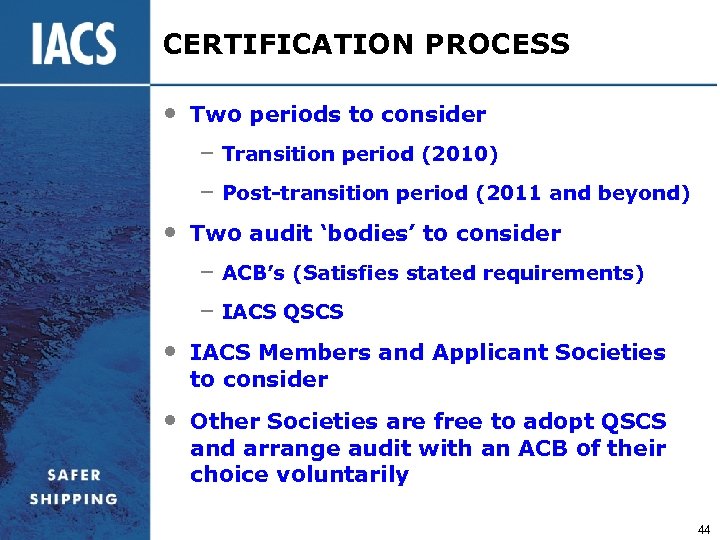 IACS

CERTIFICATION PROCESS

• Two periods to consider
 – Transition period (2010)
 – Post-transition period (2011 and beyond)
• Two audit ‘bodies’ to consider
 – ACB’s (Satisfies stated requirements)
 – IACS QSCS
• IACS Members and Applicant Societies to consider
• Other Societies are free to adopt QSCS and arrange audit with an ACB of their choice voluntarily

SAFER SHIPPING

44